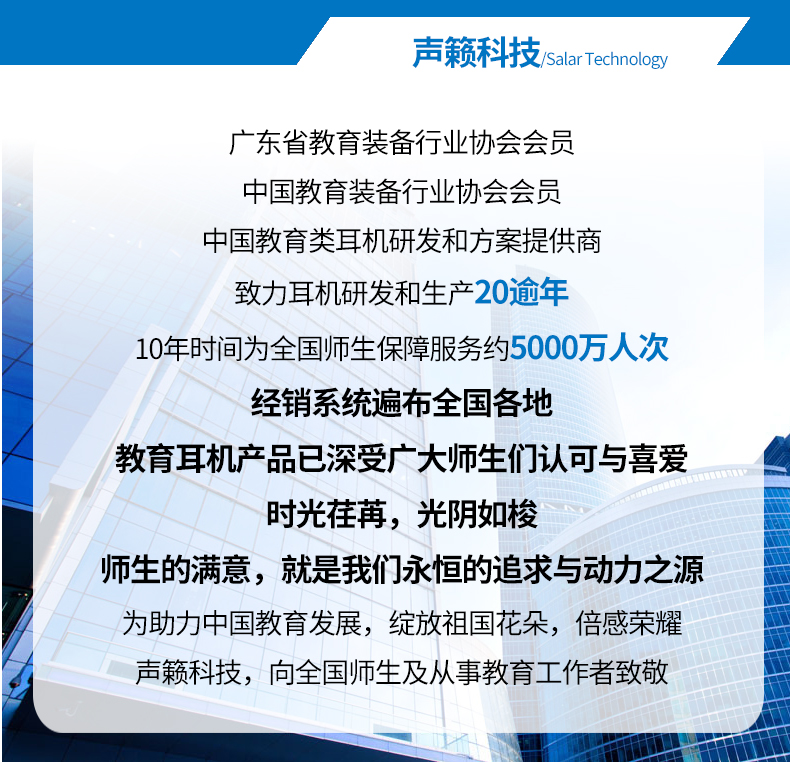 声籁科技/Salar Technology

广东省教育装备行业协会会员

中国教育装备行业协会会员

中国教育类耳机研发和方案提供商

致力耳机研发和生产20逾年

10年时间为全国师生保障服务约5000万人次

经销系统遍布全国各地

教育耳机产品已深受广大师生们认可与喜爱

时光荏苒，光阴如梭

师生的满意，就是我们永恒的追求与动力之源

为助力中国教育发展，绽放祖国花朵，倍感荣耀

声籁科技，向全国师生及从事教育工作者致敬